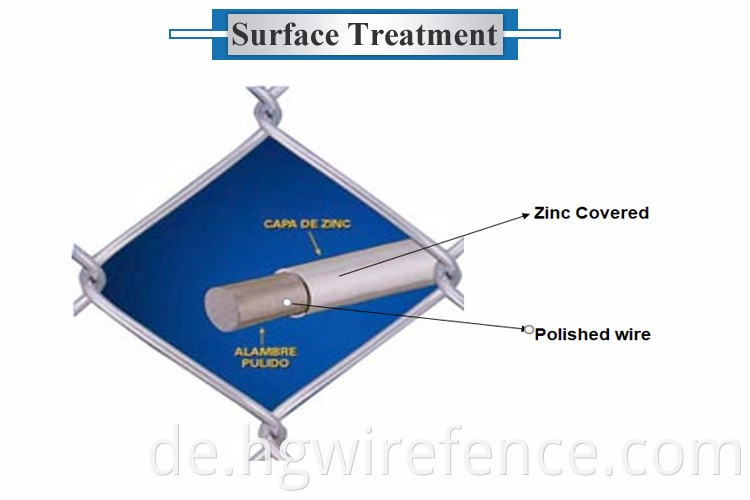 Surface Treatment

CAPA DE ZINC

ALAMBRE PULIDO

Zinc Covered

Polished wire

de.hgwirefence.com